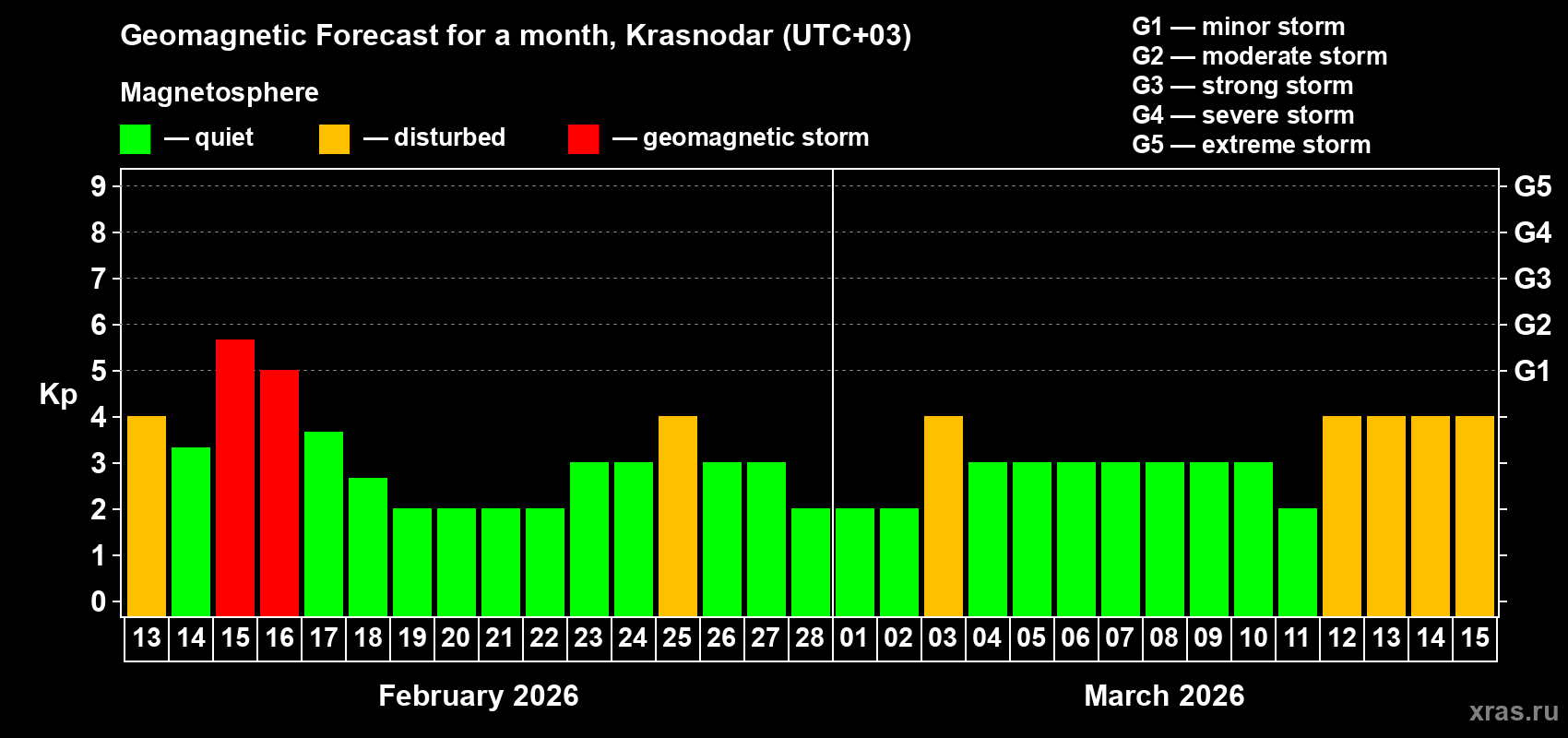 Geomagnetic Forecast for a month, Krasnodar (UTC+03)

Magnetosphere

— quiet — disturbed — geomagnetic storm

G1 — minor storm
G2 — moderate storm
G3 — strong storm
G4 — severe storm
G5 — extreme storm

Kp

9
8
7
6
5
4
3
2
1
0

G5
G4
G3
G2
G1

13 14 15 16 17 18 19 20 21 22 23 24 25 26 27 28 01 02 03 04 05 06 07 08 09 10 11 12 13 14 15

February 2026

March 2026

xras.ru